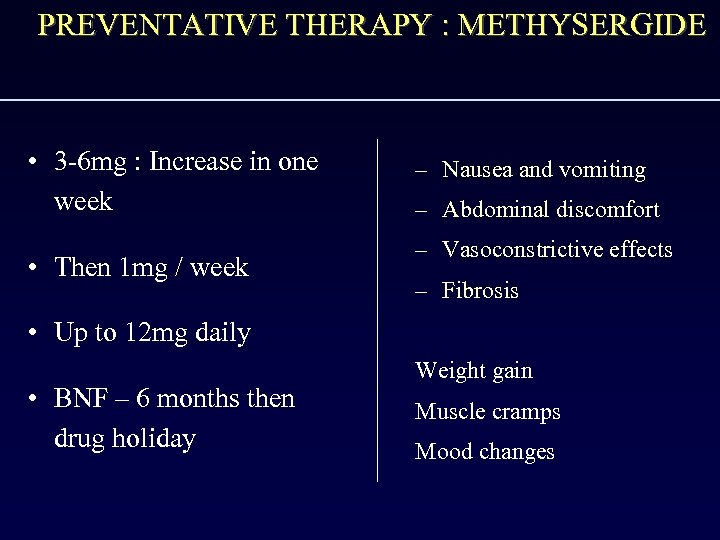 PREVENTATIVE THERAPY : METHYSERGIDE

• 3-6mg : Increase in one week

• Then 1mg / week

• Up to 12mg daily

• BNF – 6 months then drug holiday

– Nausea and vomiting
– Abdominal discomfort
– Vasoconstrictive effects
– Fibrosis

Weight gain
Muscle cramps
Mood changes